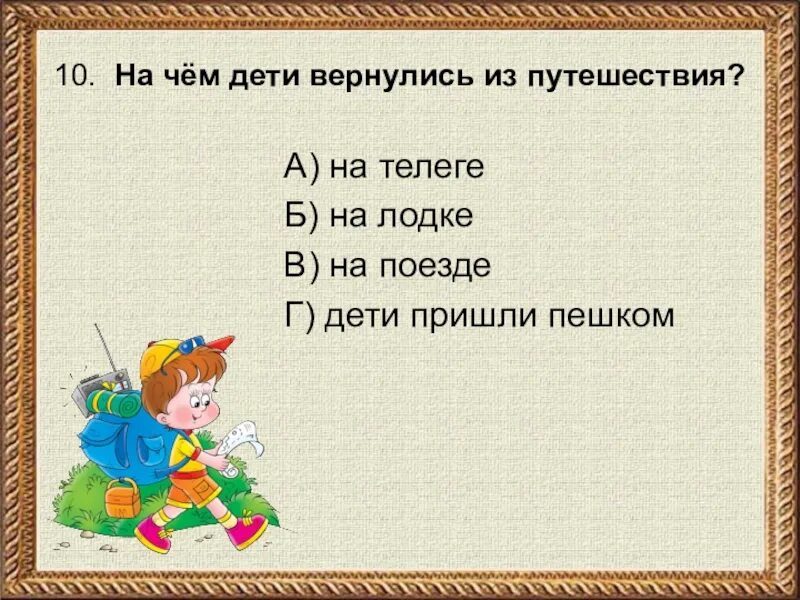 10. На чём дети вернулись из путешествия?

А) на телеге
Б) на лодке
В) на поезде
Г) дети пришли пешком